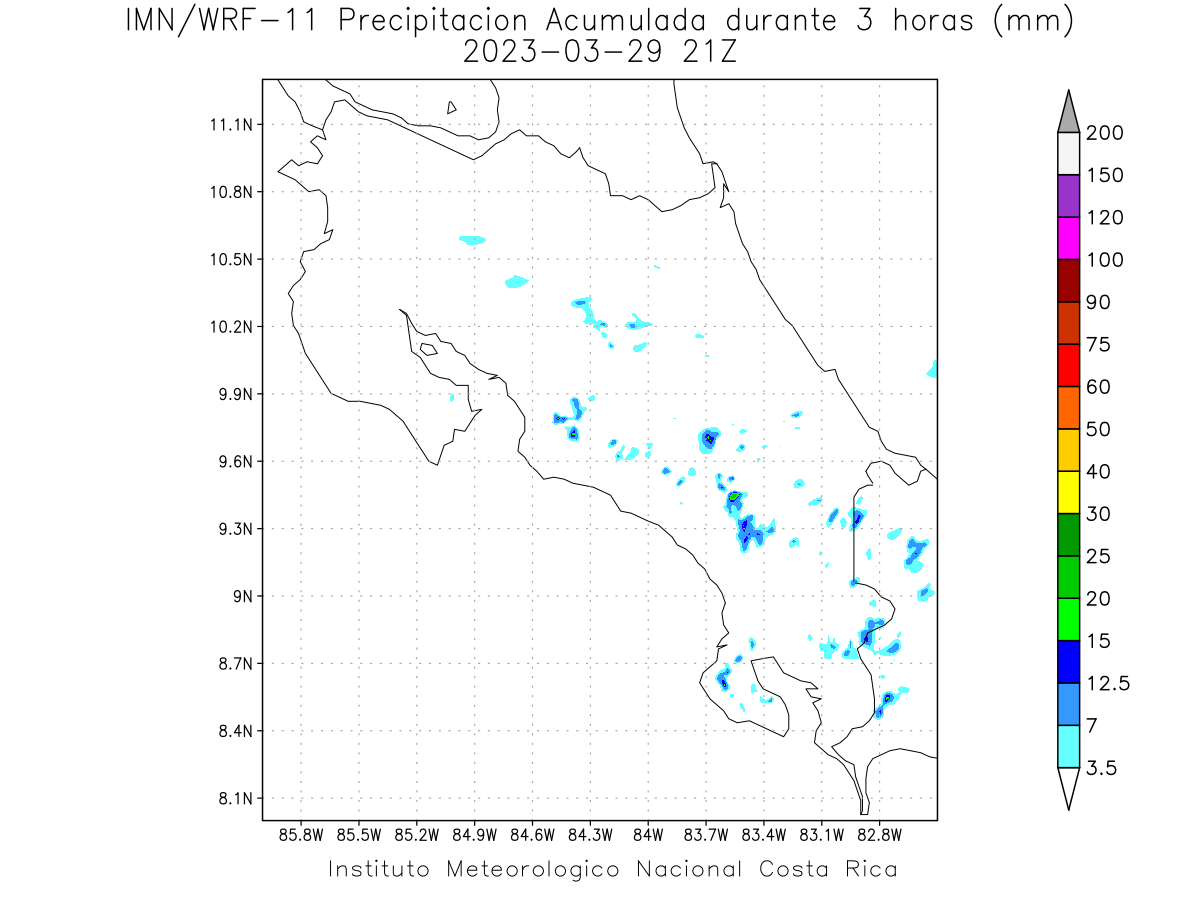 IMN/WRF-11 Precipitacion Acumulada durante 3 horas (mm)
2023-03-29 21Z

11.1N
10.8N
10.5N
10.2N
9.9N
9.6N
9.3N
9N
8.7N
8.4N
8.1N

85.8W 85.5W 85.2W 84.9W 84.6W 84.3W 84W 83.7W 83.4W 83.1W 82.8W

200
150
120
100
90
75
60
50
40
30
25
20
15
12.5
7
3.5

Instituto Meteorologico Nacional Costa Rica